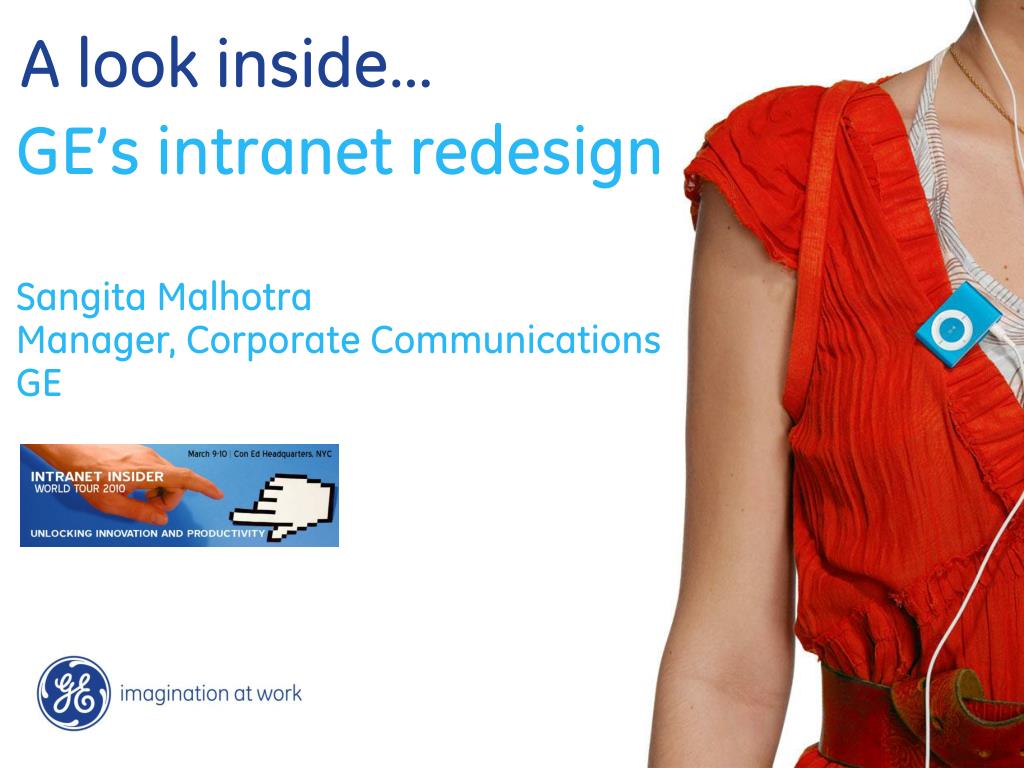 A look inside…
GE's intranet redesign

Sangita Malhotra
Manager, Corporate Communications
GE

March 9-10 | Con Ed Headquarters, NYC
INTRANET INSIDER
WORLD TOUR 2010
UNLOCKING INNOVATION AND PRODUCTIVITY

GE
imagination at work